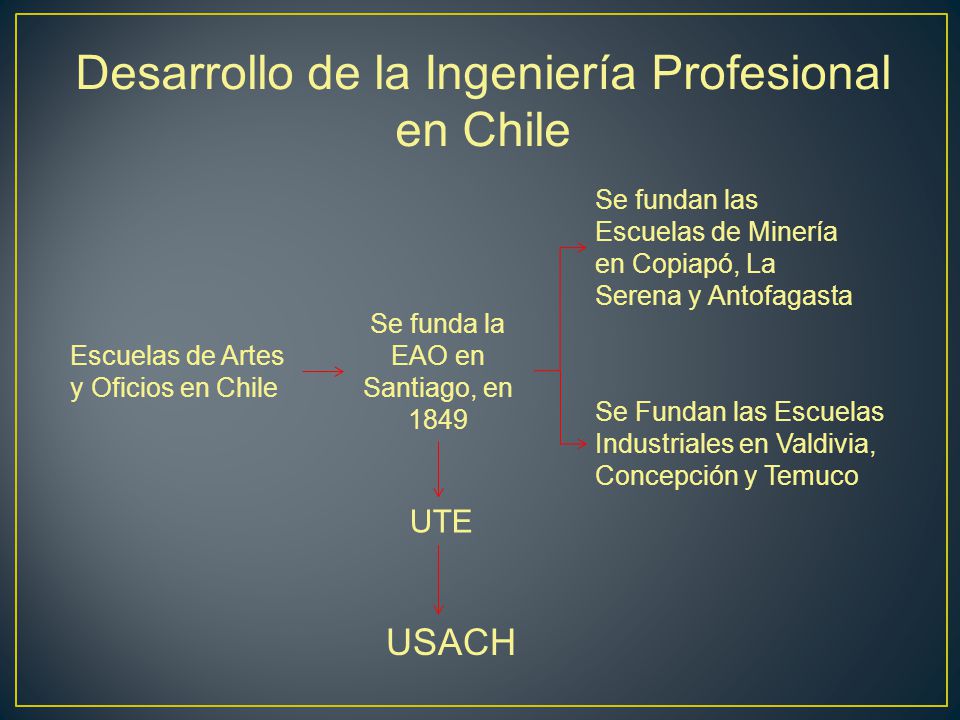 Desarrollo de la Ingeniería Profesional en Chile

Escuelas de Artes y Oficios en Chile

Se funda la EAO en Santiago, en 1849

Se fundan las Escuelas de Minería en Copiapó, La Serena y Antofagasta

Se Fundan las Escuelas Industriales en Valdivia, Concepción y Temuco

UTE

USACH